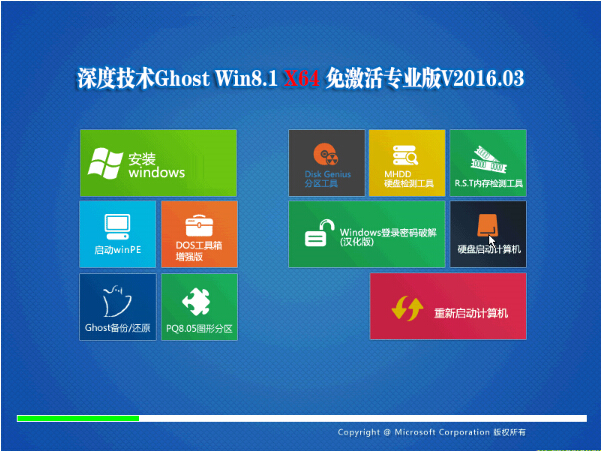 深度技术Ghost Win8.1 X64 免激活专业版V2016.03

安装 windows

启动winPE

DOS工具箱 增强版

Ghost备份/还原

PQ8.05图形分区

Disk Genius 分区工具

MHDD 硬盘检测工具

R.S.T内存检测工具

Windows登录密码破解 (汉化版)

硬盘启动计算机

重新启动计算机

Copyright @ Microsoft Corporation 版权所有